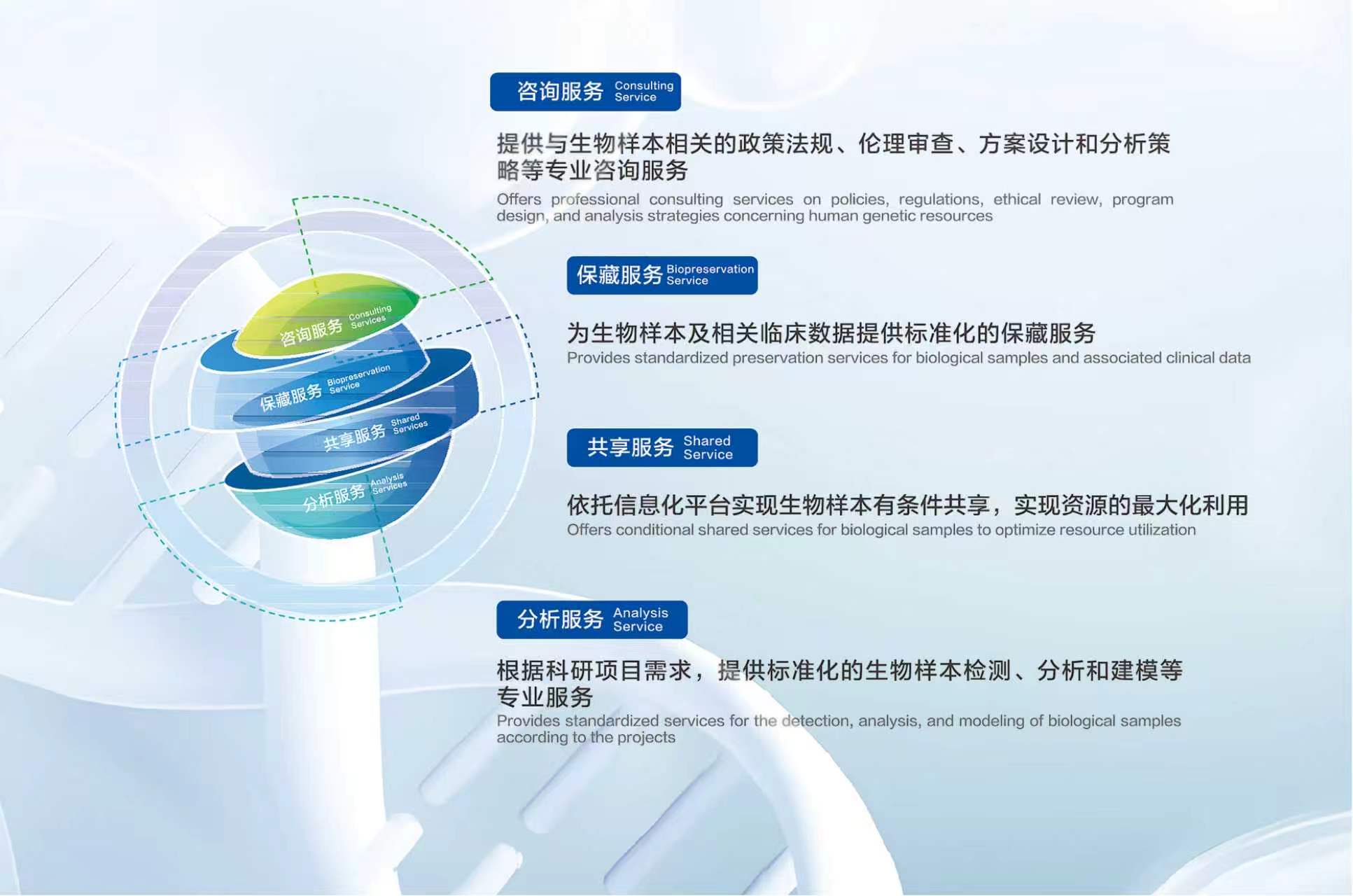 咨询服务 Consulting Services

保藏服务 Biopreservation Service

共享服务 Shared Services

分析服务 Analysis Services

咨询服务 Consulting Service

提供与生物样本相关的政策法规、伦理审查、方案设计和分析策略等专业咨询服务

Offers professional consulting services on policies, regulations, ethical review, program design, and analysis strategies concerning human genetic resources

保藏服务 Biopreservation Service

为生物样本及相关临床数据提供标准化的保藏服务

Provides standardized preservation services for biological samples and associated clinical data

共享服务 Shared Service

依托信息化平台实现生物样本有条件共享，实现资源的最大化利用

Offers conditional shared services for biological samples to optimize resource utilization

分析服务 Analysis Service

根据科研项目需求，提供标准化的生物样本检测、分析和建模等专业服务

Provides standardized services for the detection, analysis, and modeling of biological samples according to the projects